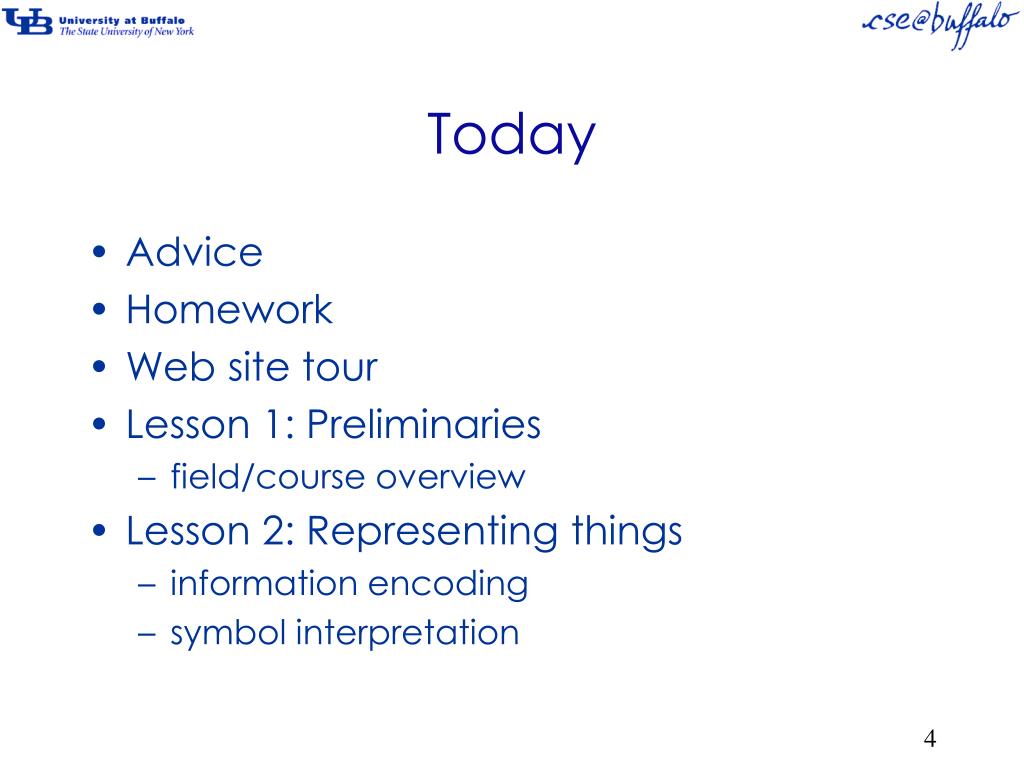 UB University at Buffalo
The State University of New York

cse@buffalo

Today

• Advice
• Homework
• Web site tour
• Lesson 1: Preliminaries
  – field/course overview
• Lesson 2: Representing things
  – information encoding
  – symbol interpretation

4